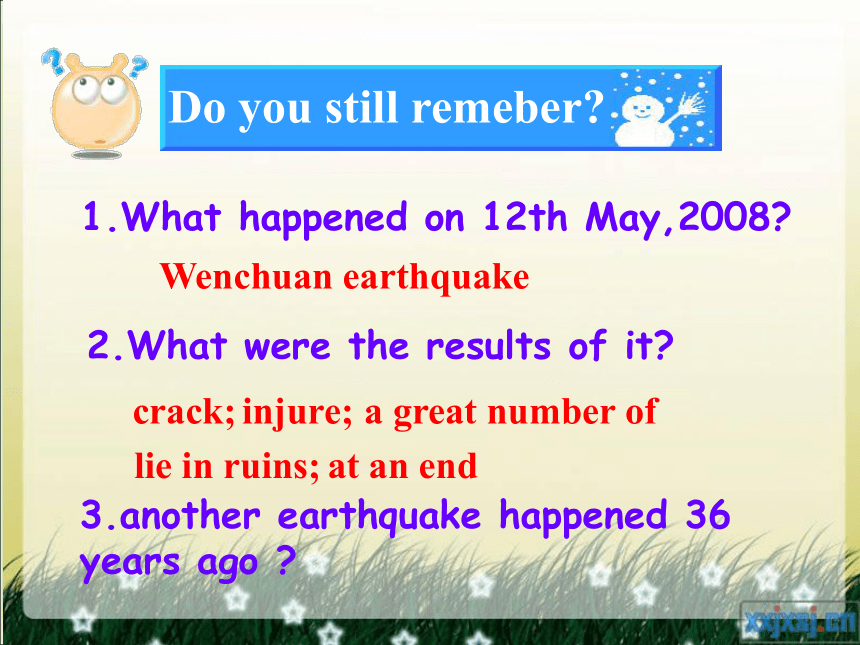 Do you still remeber?

1.What happened on 12th May,2008?

Wenchuan earthquake

2.What were the results of it?

crack; injure; a great number of

lie in ruins; at an end

3.another earthquake happened 36 years ago ?

xxjxsj.cn